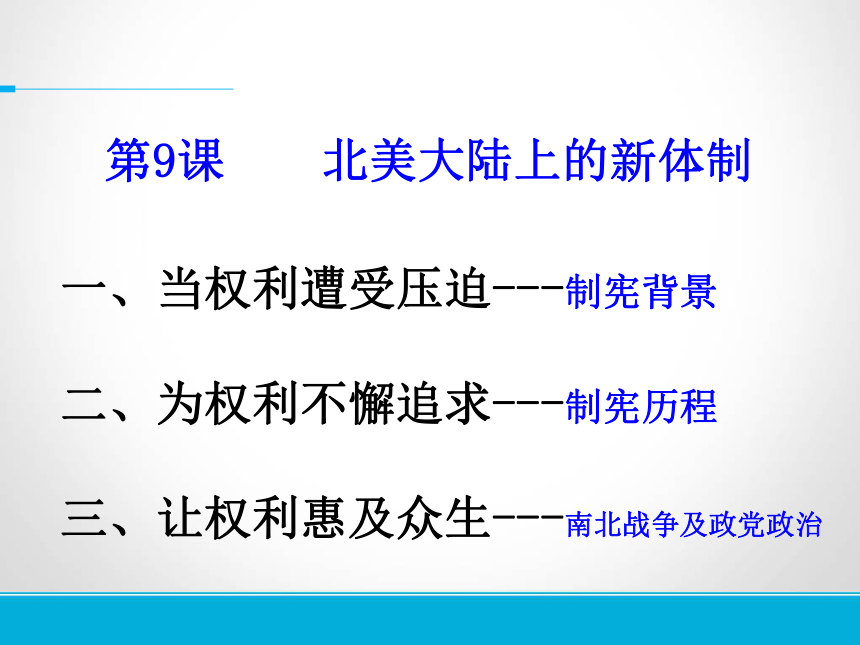 第9课　　北美大陆上的新体制

一、当权利遭受压迫---制宪背景

二、为权利不懈追求---制宪历程

三、让权利惠及众生---南北战争及政党政治